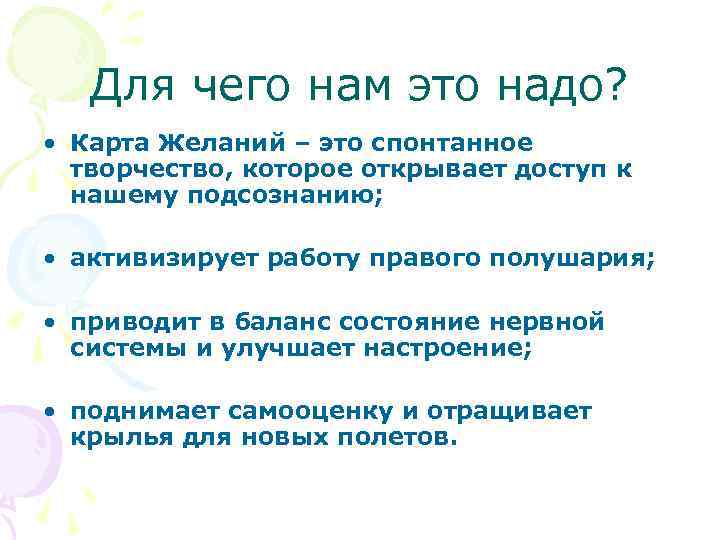 Для чего нам это надо?

• Карта Желаний – это спонтанное творчество, которое открывает доступ к нашему подсознанию;

• активизирует работу правого полушария;

• приводит в баланс состояние нервной системы и улучшает настроение;

• поднимает самооценку и отращивает крылья для новых полетов.